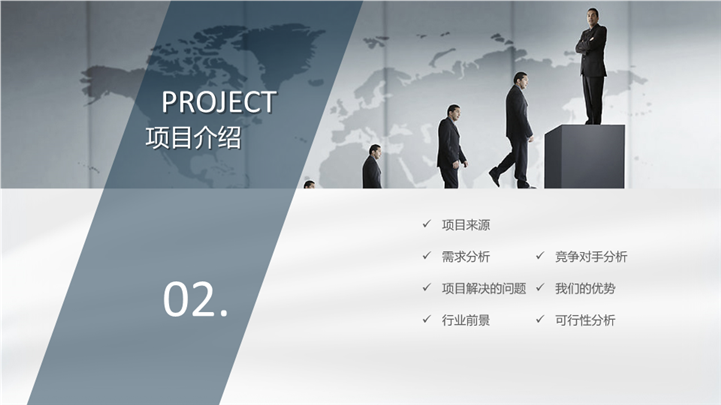 PROJECT
项目介绍

02.

✓ 项目来源
✓ 需求分析
✓ 项目解决的问题
✓ 行业前景

✓ 竞争对手分析
✓ 我们的优势
✓ 可行性分析